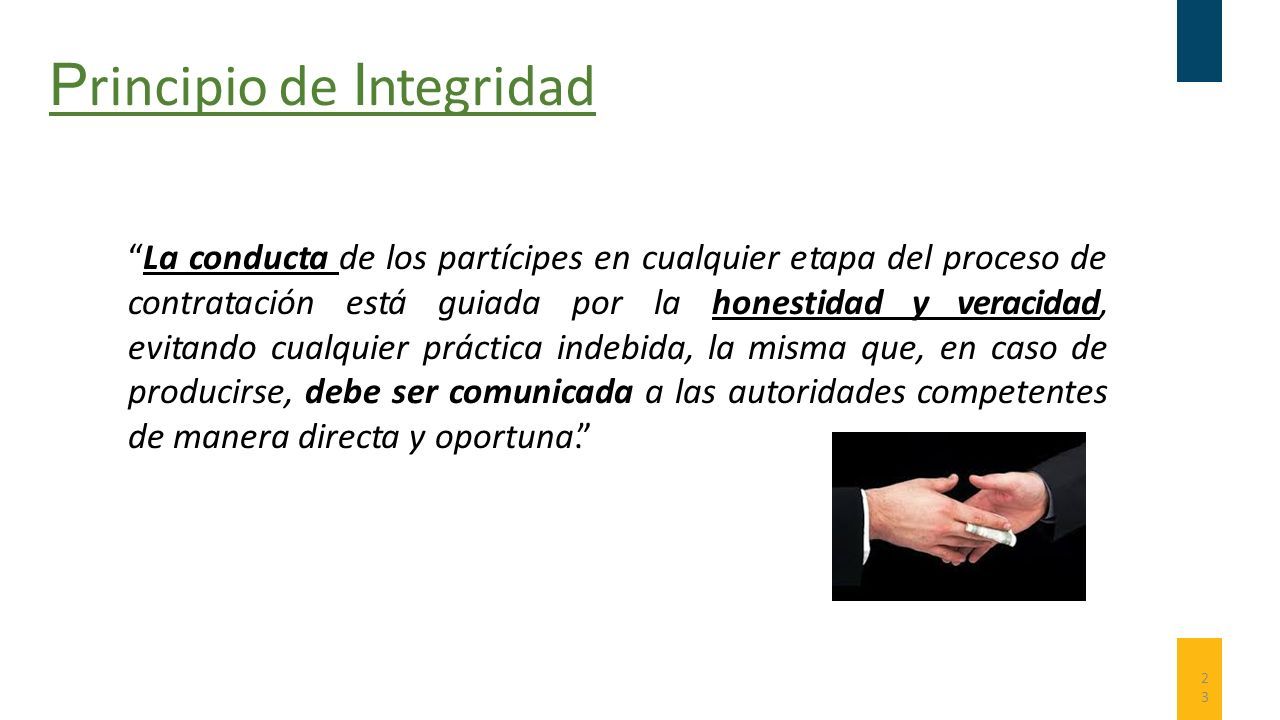 Principio de Integridad

“La conducta de los partícipes en cualquier etapa del proceso de contratación está guiada por la honestidad y veracidad, evitando cualquier práctica indebida, la misma que, en caso de producirse, debe ser comunicada a las autoridades competentes de manera directa y oportuna.”

23